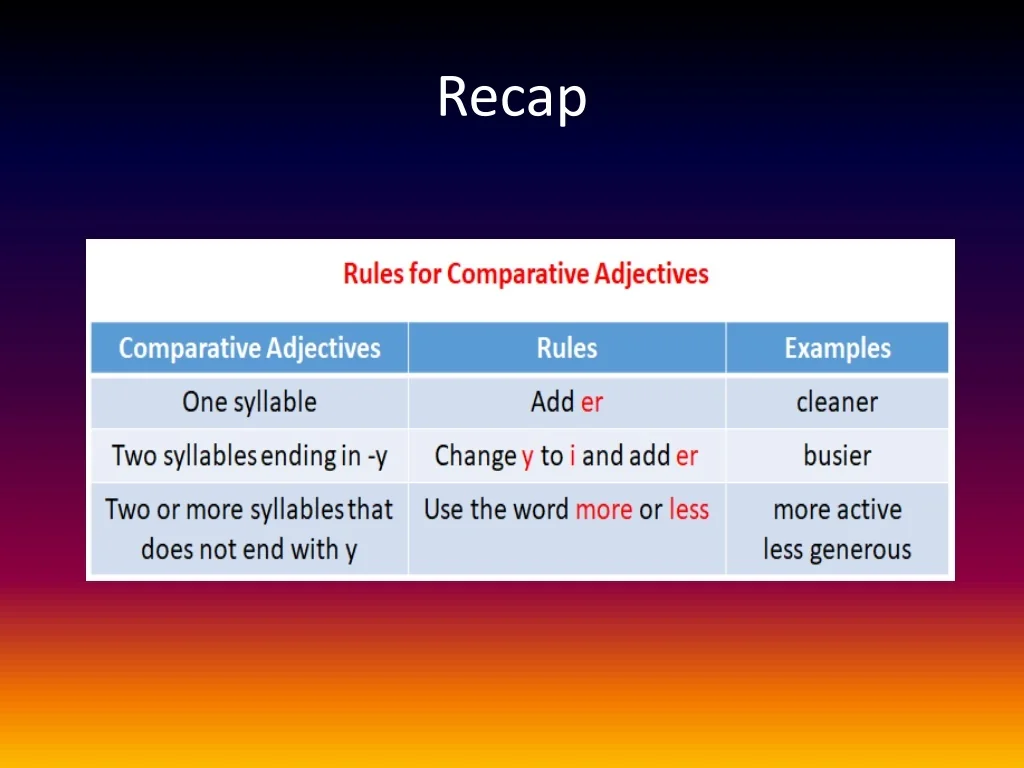 Recap

Rules for Comparative Adjectives

| Comparative Adjectives | Rules | Examples |
|---|---|---|
| One syllable | Add er | cleaner |
| Two syllables ending in -y | Change y to i and add er | busier |
| Two or more syllables that does not end with y | Use the word more or less | more active less generous |